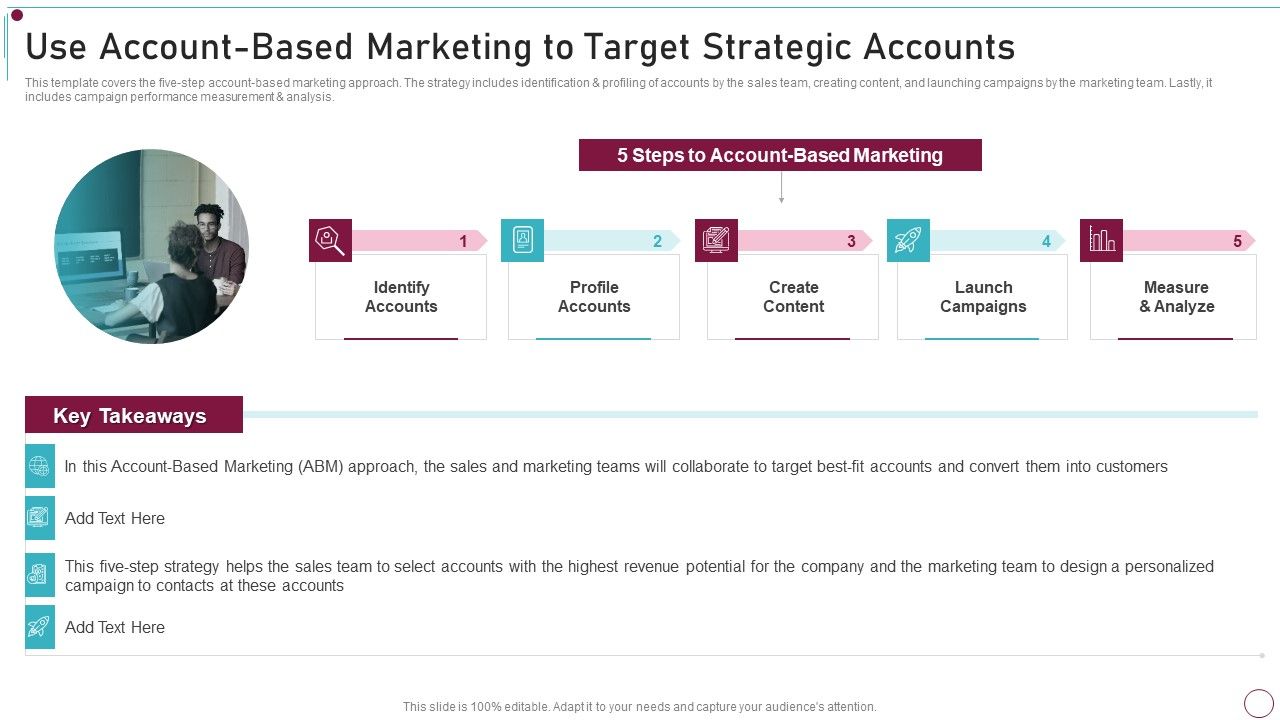 Use Account-Based Marketing to Target Strategic Accounts

This template covers the five-step account-based marketing approach. The strategy includes identification & profiling of accounts by the sales team, creating content, and launching campaigns by the marketing team. Lastly, it includes campaign performance measurement & analysis.

5 Steps to Account-Based Marketing

1
Identify Accounts

2
Profile Accounts

3
Create Content

4
Launch Campaigns

5
Measure & Analyze

Key Takeaways

In this Account-Based Marketing (ABM) approach, the sales and marketing teams will collaborate to target best-fit accounts and convert them into customers

Add Text Here

This five-step strategy helps the sales team to select accounts with the highest revenue potential for the company and the marketing team to design a personalized campaign to contacts at these accounts

Add Text Here

This slide is 100% editable. Adapt it to your needs and capture your audience's attention.